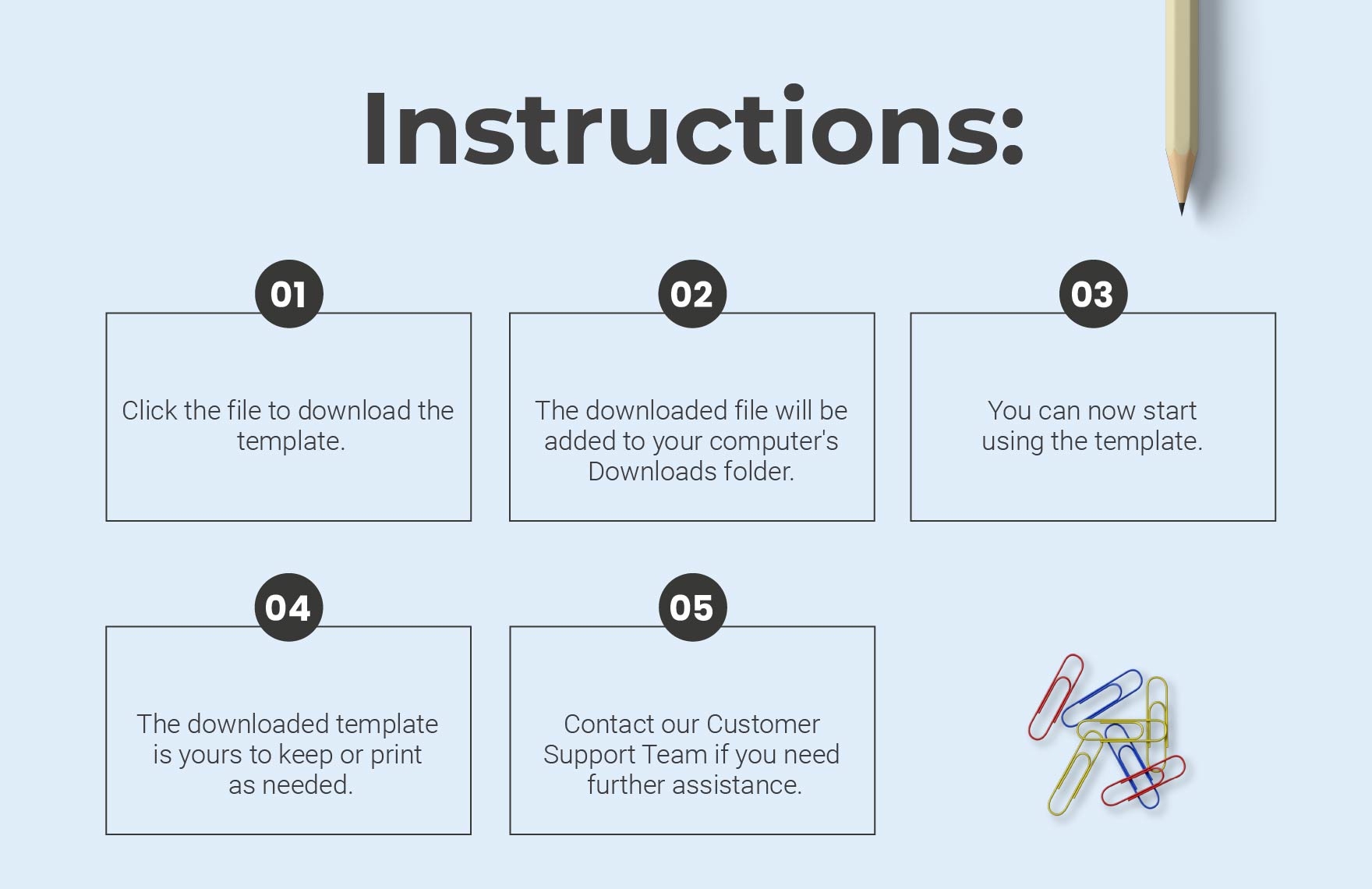 Instructions:

01

Click the file to download the template.

02

The downloaded file will be added to your computer's Downloads folder.

03

You can now start using the template.

04

The downloaded template is yours to keep or print as needed.

05

Contact our Customer Support Team if you need further assistance.